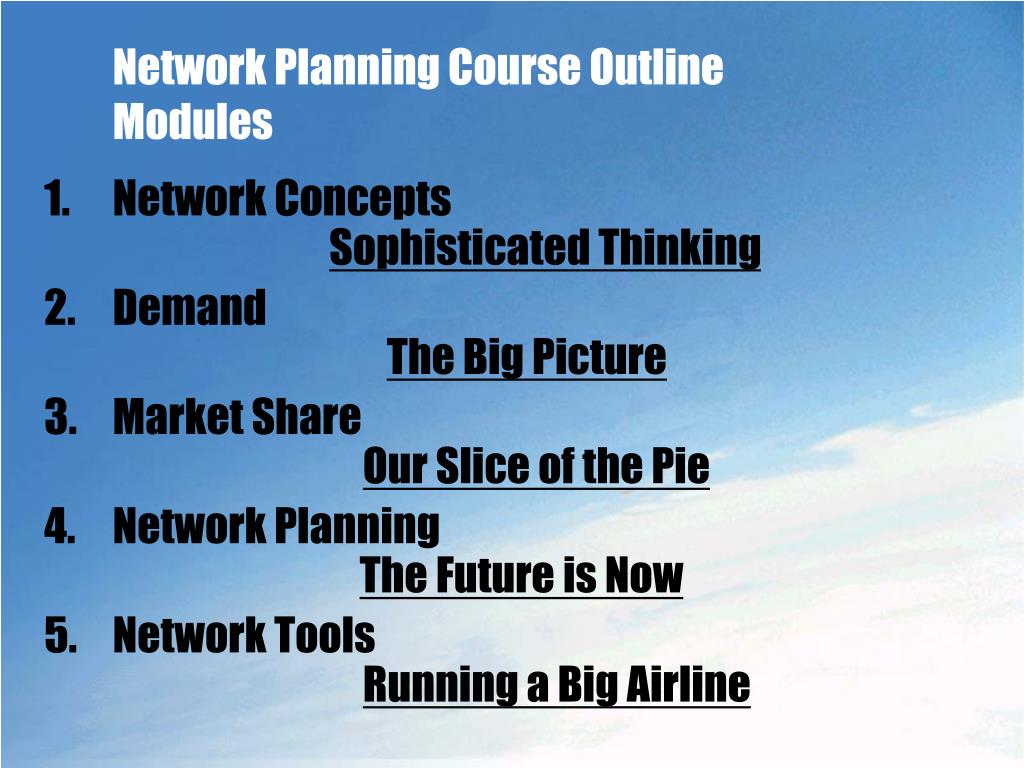 Network Planning Course Outline Modules

1. Network Concepts
Sophisticated Thinking
2. Demand
The Big Picture
3. Market Share
Our Slice of the Pie
4. Network Planning
The Future is Now
5. Network Tools
Running a Big Airline